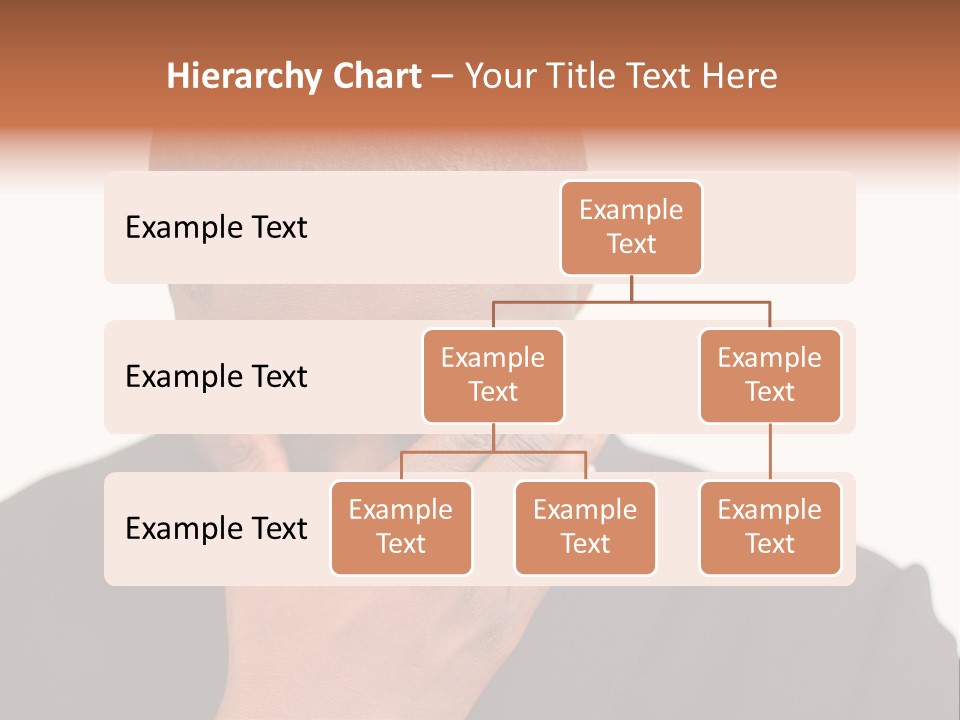 Hierarchy Chart – Your Title Text Here

Example Text

Example Text

Example Text

Example Text

Example Text

Example Text

Example Text

Example Text

Example Text